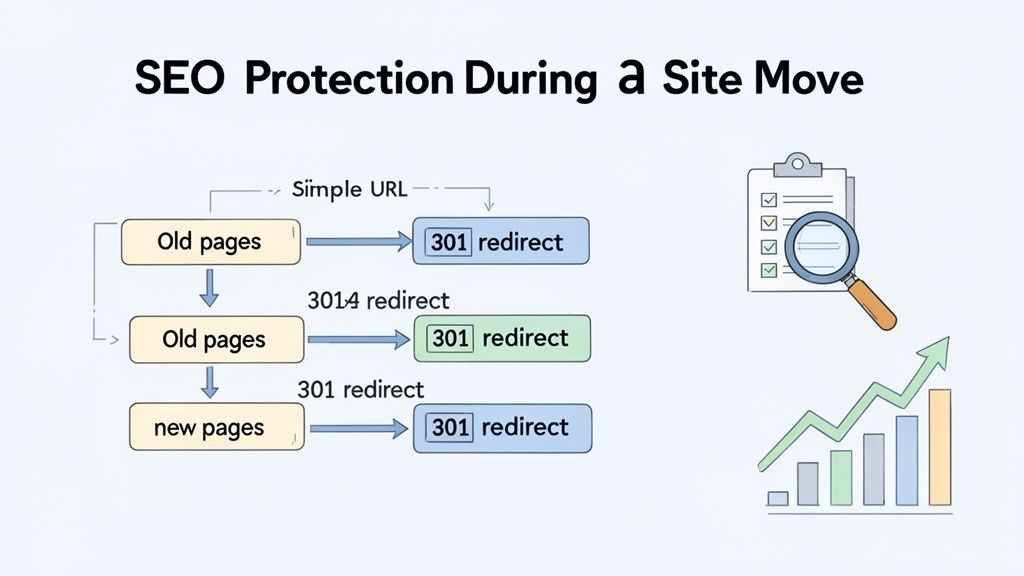 SEO Protection During a Site Move

Simple URL

Old pages

301 redirect

3014 redirect

Old pages

301 redirect

301 redirect

new pages

301 redirect